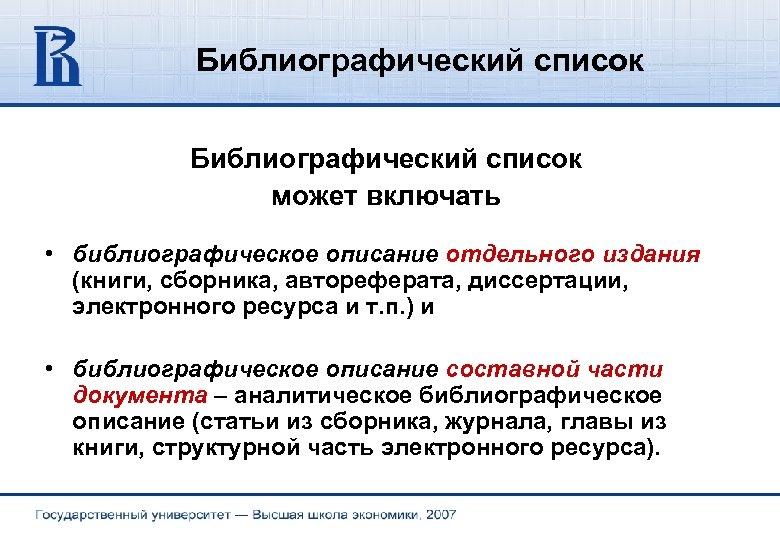 Библиографический список

Библиографический список может включать

• библиографическое описание отдельного издания (книги, сборника, автореферата, диссертации, электронного ресурса и т.п.) и

• библиографическое описание составной части документа – аналитическое библиографическое описание (статьи из сборника, журнала, главы из книги, структурной часть электронного ресурса).

Государственный университет — Высшая школа экономики, 2007